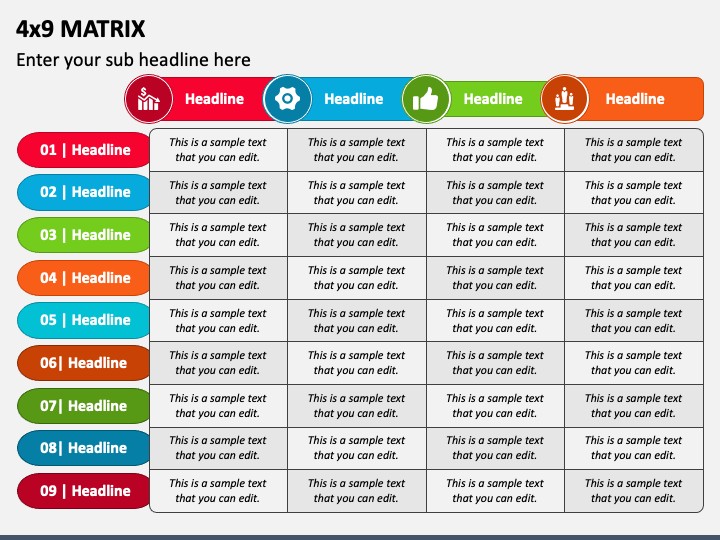 4x9 MATRIX

Enter your sub headline here

| | Headline | Headline | Headline | Headline |
|---|---|---|---|---|
| 01 \| Headline | This is a sample text that you can edit. | This is a sample text that you can edit. | This is a sample text that you can edit. | This is a sample text that you can edit. |
| 02 \| Headline | This is a sample text that you can edit. | This is a sample text that you can edit. | This is a sample text that you can edit. | This is a sample text that you can edit. |
| 03 \| Headline | This is a sample text that you can edit. | This is a sample text that you can edit. | This is a sample text that you can edit. | This is a sample text that you can edit. |
| 04 \| Headline | This is a sample text that you can edit. | This is a sample text that you can edit. | This is a sample text that you can edit. | This is a sample text that you can edit. |
| 05 \| Headline | This is a sample text that you can edit. | This is a sample text that you can edit. | This is a sample text that you can edit. | This is a sample text that you can edit. |
| 06\| Headline | This is a sample text that you can edit. | This is a sample text that you can edit. | This is a sample text that you can edit. | This is a sample text that you can edit. |
| 07\| Headline | This is a sample text that you can edit. | This is a sample text that you can edit. | This is a sample text that you can edit. | This is a sample text that you can edit. |
| 08\| Headline | This is a sample text that you can edit. | This is a sample text that you can edit. | This is a sample text that you can edit. | This is a sample text that you can edit. |
| 09 \| Headline | This is a sample text that you can edit. | This is a sample text that you can edit. | This is a sample text that you can edit. | This is a sample text that you can edit. |